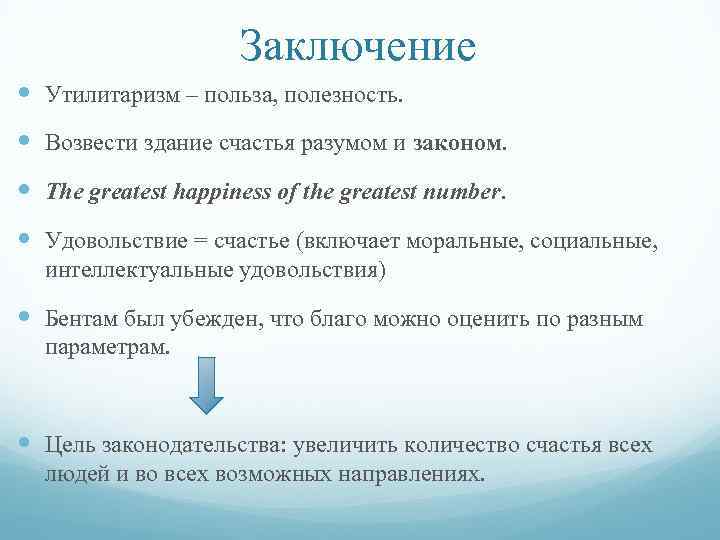 Заключение

Утилитаризм – польза, полезность.

Возвести здание счастья разумом и законом.

The greatest happiness of the greatest number.

Удовольствие = счастье (включает моральные, социальные, интеллектуальные удовольствия)

Бентам был убежден, что благо можно оценить по разным параметрам.

Цель законодательства: увеличить количество счастья всех людей и во всех возможных направлениях.